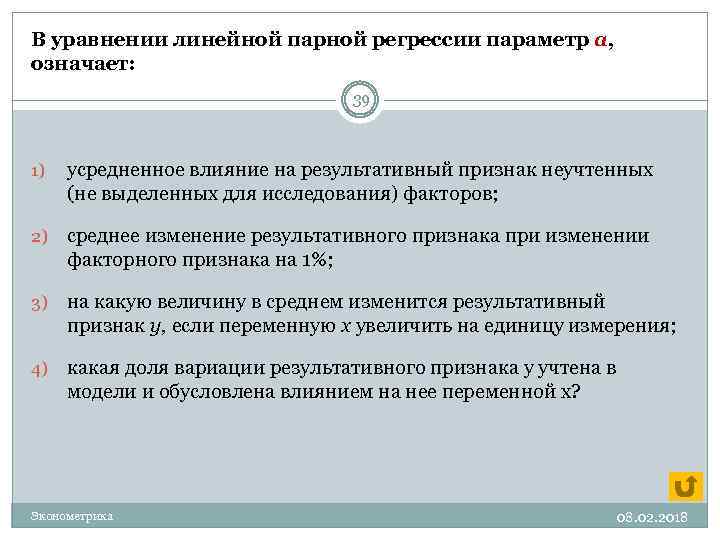 В уравнении линейной парной регрессии параметр $a$, означает:

39

1) усредненное влияние на результативный признак неучтенных (не выделенных для исследования) факторов;

2) среднее изменение результативного признака при изменении факторного признака на 1%;

3) на какую величину в среднем изменится результативный признак $y$, если переменную $x$ увеличить на единицу измерения;

4) какая доля вариации результативного признака у учтена в модели и обусловлена влиянием на нее переменной х?

Эконометрика

08.02.2018